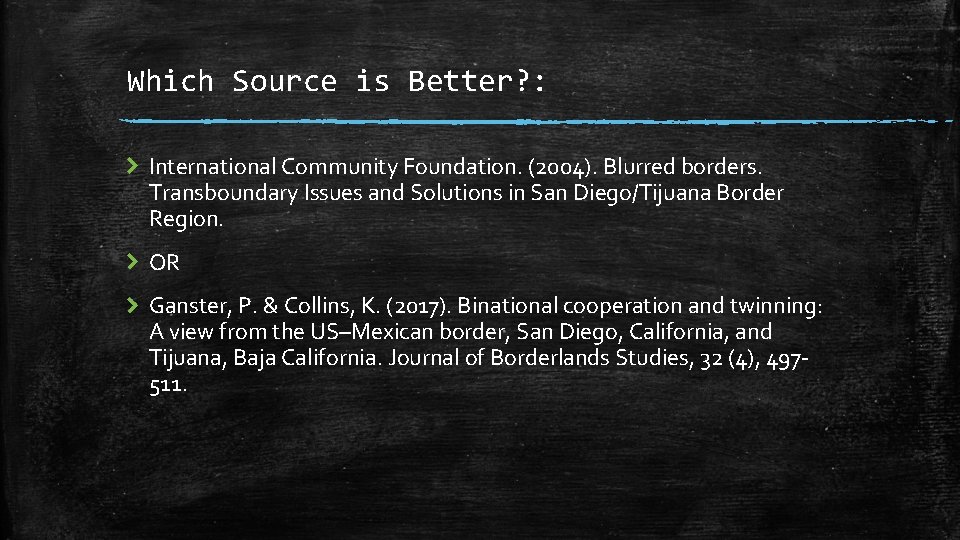 Which Source is Better?:

International Community Foundation. (2004). Blurred borders. Transboundary Issues and Solutions in San Diego/Tijuana Border Region.

OR

Ganster, P. & Collins, K. (2017). Binational cooperation and twinning: A view from the US–Mexican border, San Diego, California, and Tijuana, Baja California. Journal of Borderlands Studies, 32 (4), 497-511.